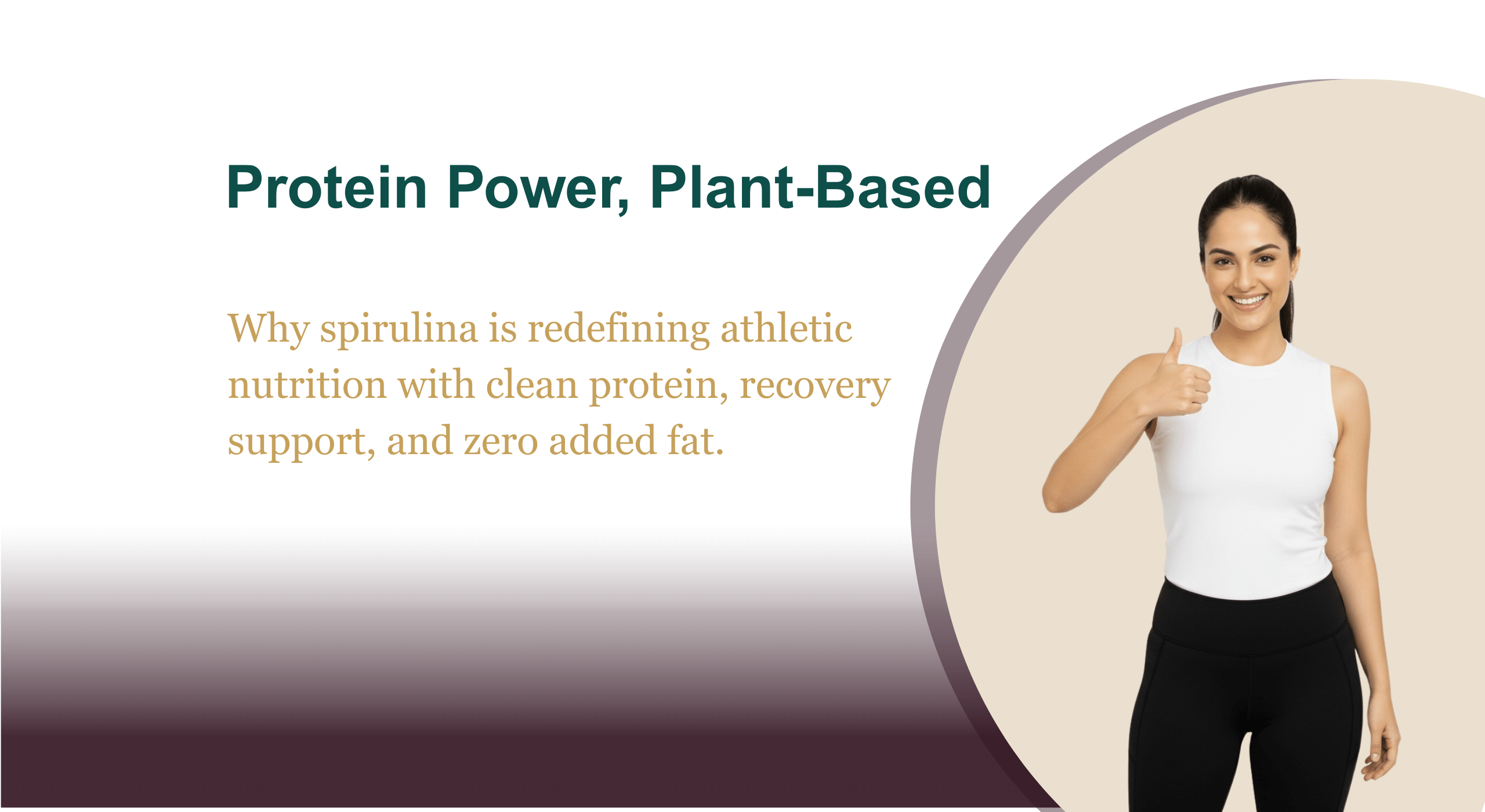 Protein Power, Plant-Based

Why spirulina is redefining athletic nutrition with clean protein, recovery support, and zero added fat.